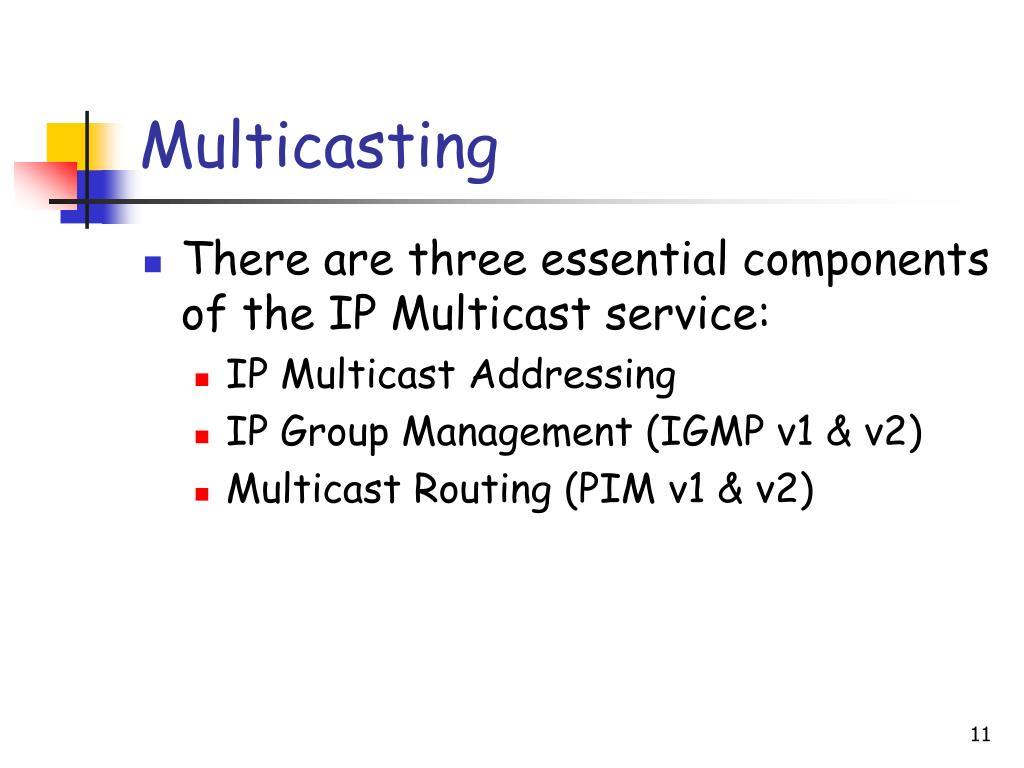 Multicasting

There are three essential components of the IP Multicast service:

IP Multicast Addressing

IP Group Management (IGMP v1 & v2)

Multicast Routing (PIM v1 & v2)

11